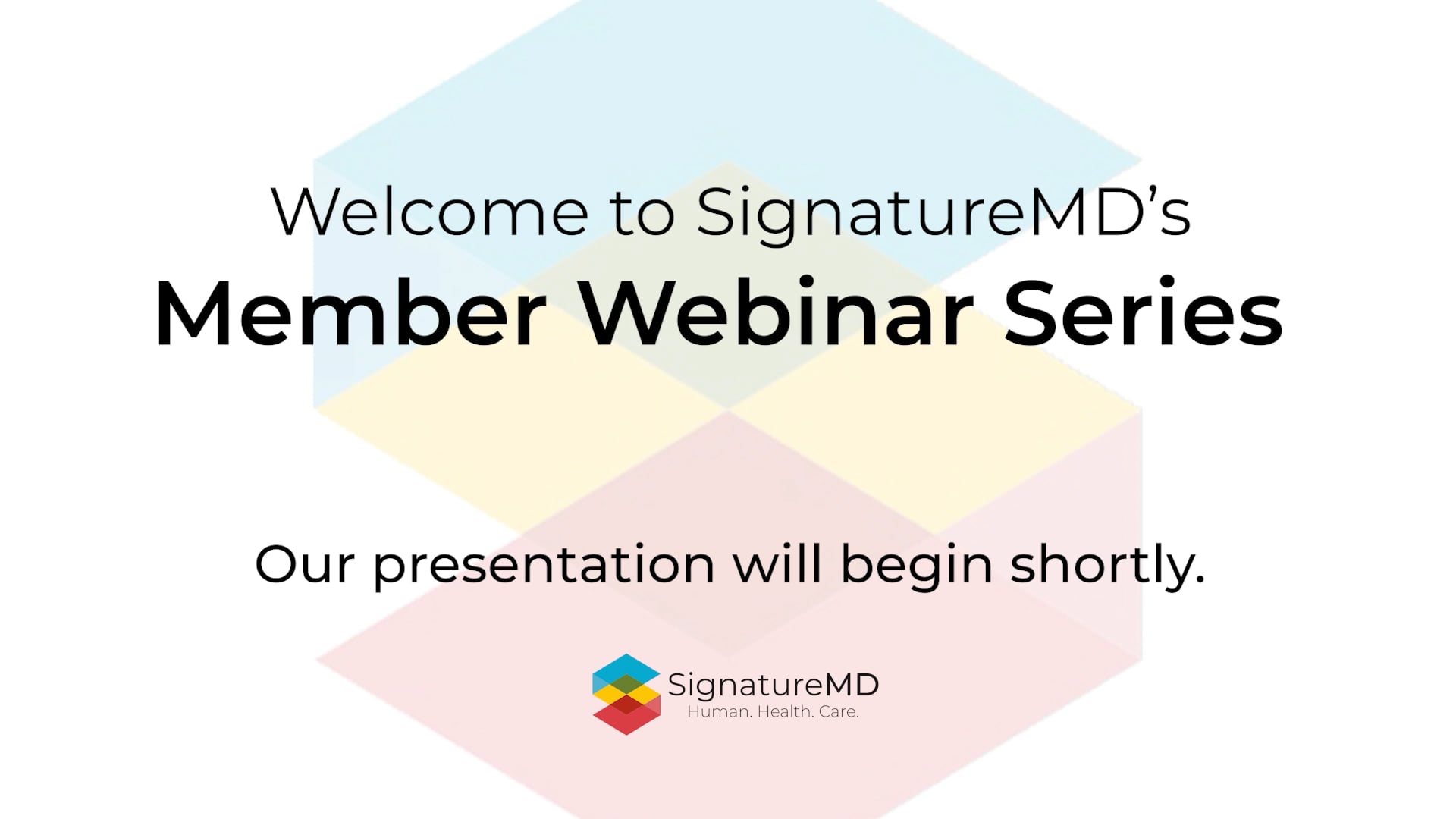 Welcome to SignatureMD's
Member Webinar Series

Our presentation will begin shortly.

SignatureMD
Human. Health. Care.